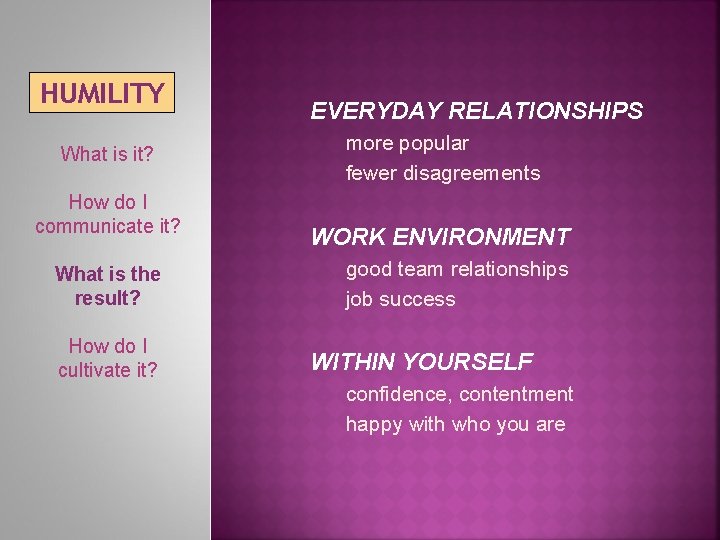 HUMILITY

What is it?

How do I communicate it?

What is the result?

How do I cultivate it?

EVERYDAY RELATIONSHIPS
more popular
fewer disagreements

WORK ENVIRONMENT
good team relationships
job success

WITHIN YOURSELF
confidence, contentment
happy with who you are